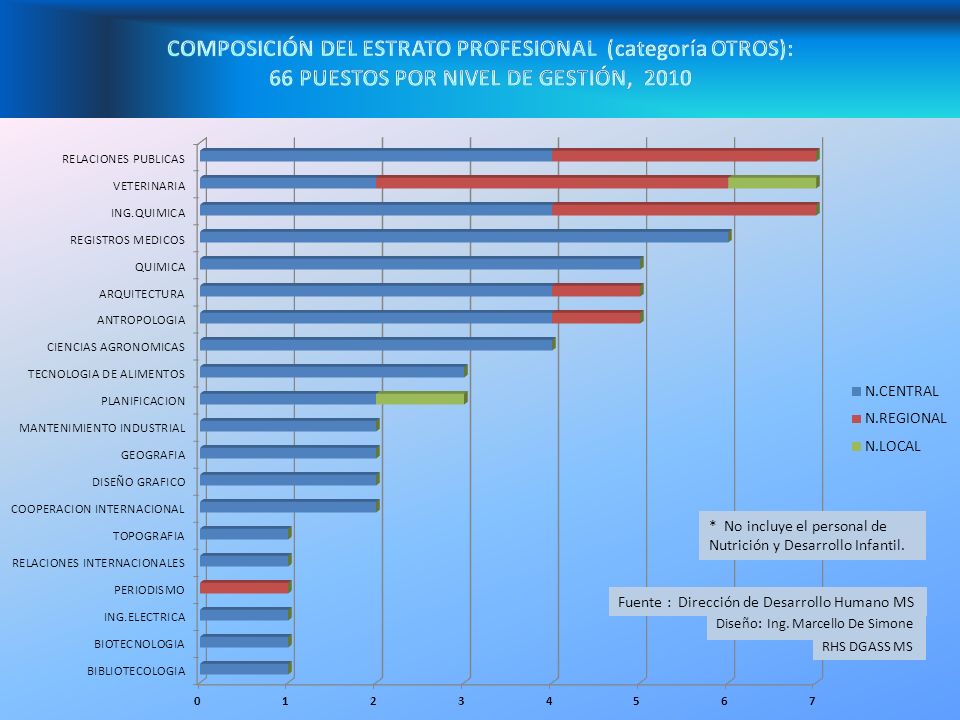 COMPOSICIÓN DEL ESTRATO PROFESIONAL (categoría OTROS):
66 PUESTOS POR NIVEL DE GESTIÓN, 2010

RELACIONES PUBLICAS
VETERINARIA
ING.QUIMICA
REGISTROS MEDICOS
QUIMICA
ARQUITECTURA
ANTROPOLOGIA
CIENCIAS AGRONOMICAS
TECNOLOGIA DE ALIMENTOS
PLANIFICACION
MANTENIMIENTO INDUSTRIAL
GEOGRAFIA
DISEÑO GRAFICO
COOPERACION INTERNACIONAL
TOPOGRAFIA
RELACIONES INTERNACIONALES
PERIODISMO
ING.ELECTRICA
BIOTECNOLOGIA
BIBLIOTECOLOGIA

0 1 2 3 4 5 6 7

N.CENTRAL
N.REGIONAL
N.LOCAL

* No incluye el personal de Nutrición y Desarrollo Infantil.

Fuente : Dirección de Desarrollo Humano MS
Diseño: Ing. Marcello De Simone
RHS DGASS MS